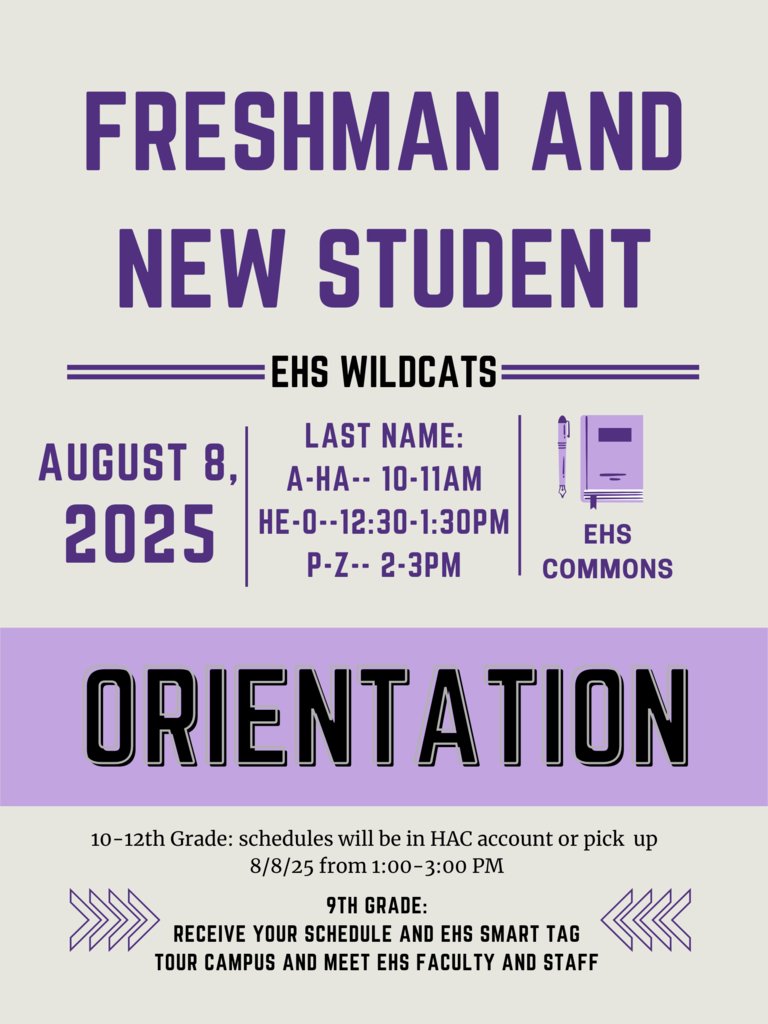 FRESHMAN AND NEW STUDENT

EHS WILDCATS

AUGUST 8, 2025

LAST NAME:
A-HA-- 10-11AM
HE-O--12:30-1:30PM
P-Z-- 2-3PM

EHS COMMONS

ORIENTATION

10-12th Grade: schedules will be in HAC account or pick up 8/8/25 from 1:00-3:00 PM

9TH GRADE:
RECEIVE YOUR SCHEDULE AND EHS SMART TAG
TOUR CAMPUS AND MEET EHS FACULTY AND STAFF